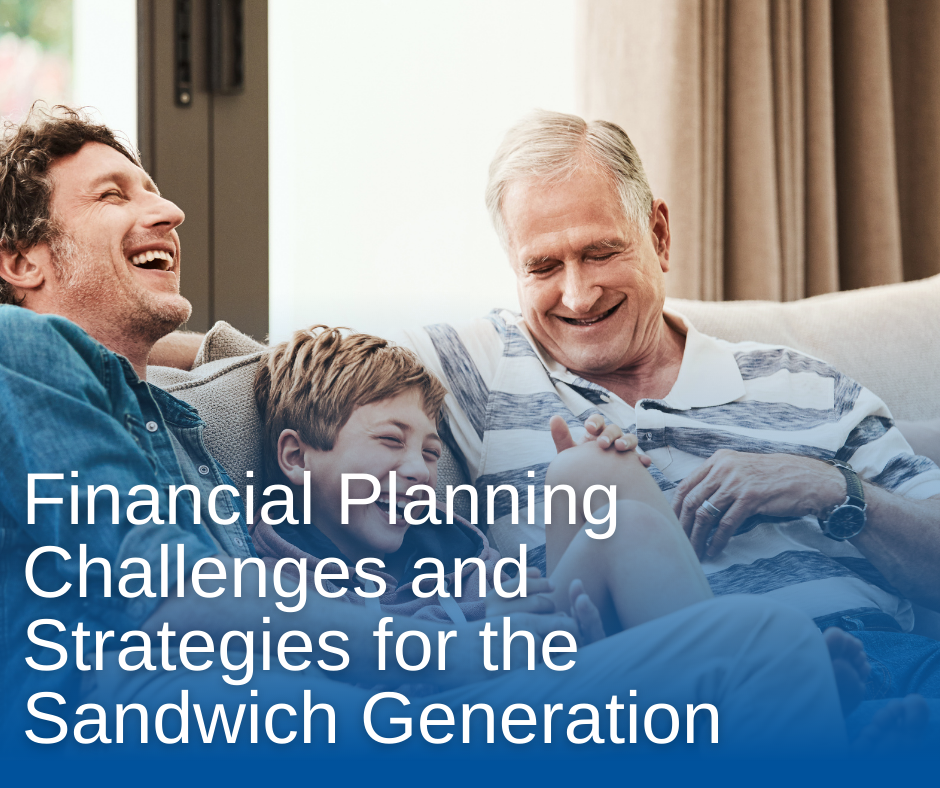 Financial Planning Challenges and Strategies for the Sandwich Generation